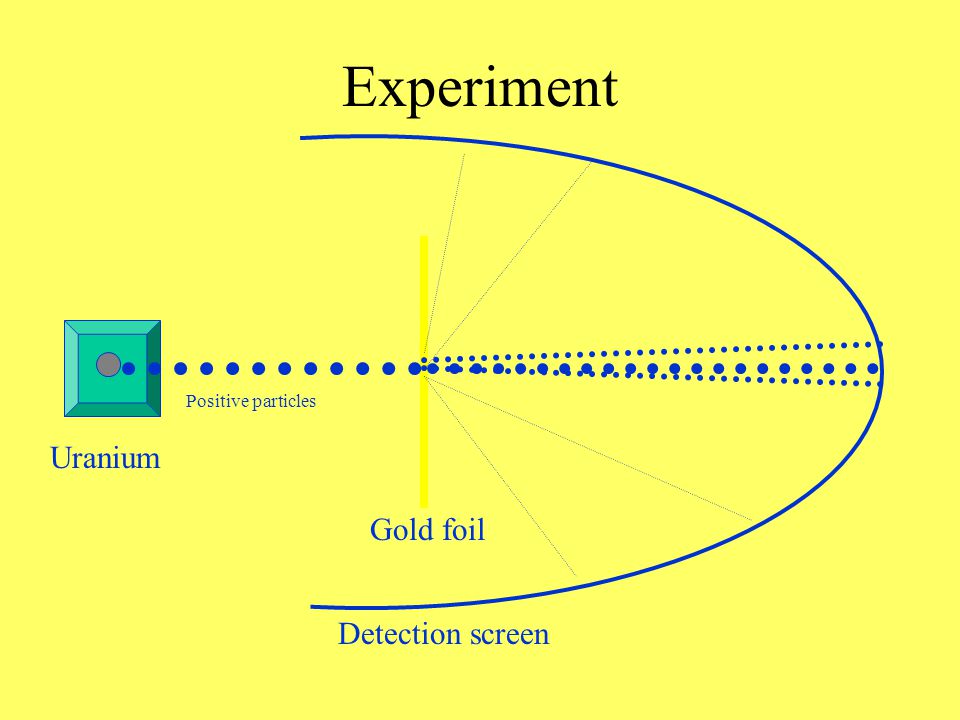 Experiment

Positive particles

Uranium

Gold foil

Detection screen